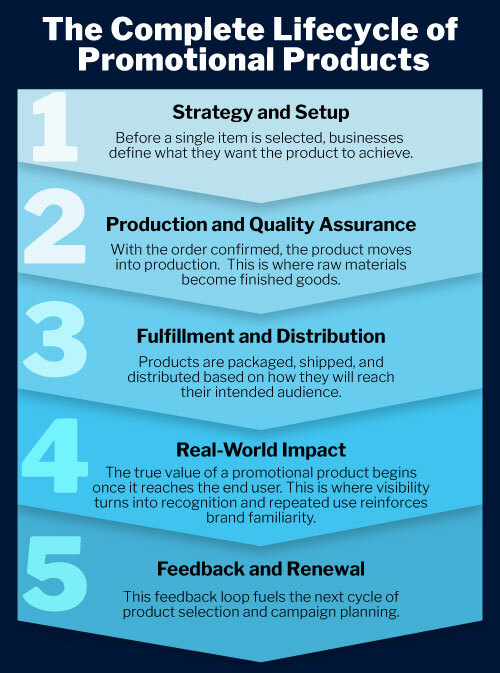 The Complete Lifecycle of Promotional Products

1

Strategy and Setup

Before a single item is selected, businesses define what they want the product to achieve.

2

Production and Quality Assurance

With the order confirmed, the product moves into production. This is where raw materials become finished goods.

3

Fulfillment and Distribution

Products are packaged, shipped, and distributed based on how they will reach their intended audience.

4

Real-World Impact

The true value of a promotional product begins once it reaches the end user. This is where visibility turns into recognition and repeated use reinforces brand familiarity.

5

Feedback and Renewal

This feedback loop fuels the next cycle of product selection and campaign planning.